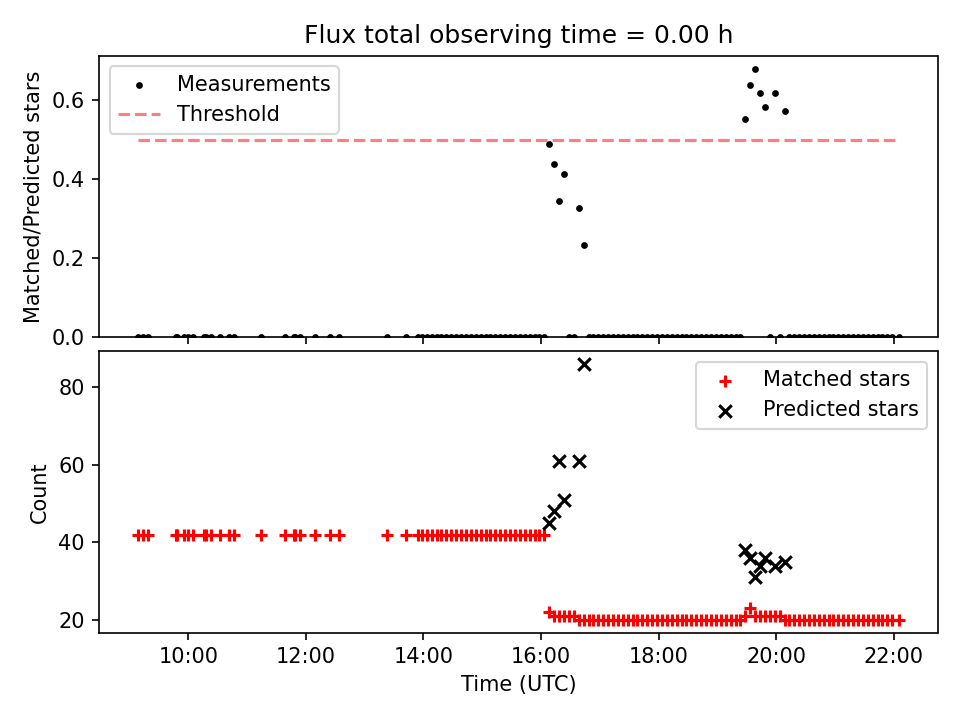 Flux total observing time = 0.00 h

Measurements
Threshold

Matched/Predicted stars

0.6
0.4
0.2
0.0

Matched stars
Predicted stars

Count

80
60
40
20

10:00
12:00
14:00
16:00
18:00
20:00
22:00

Time (UTC)